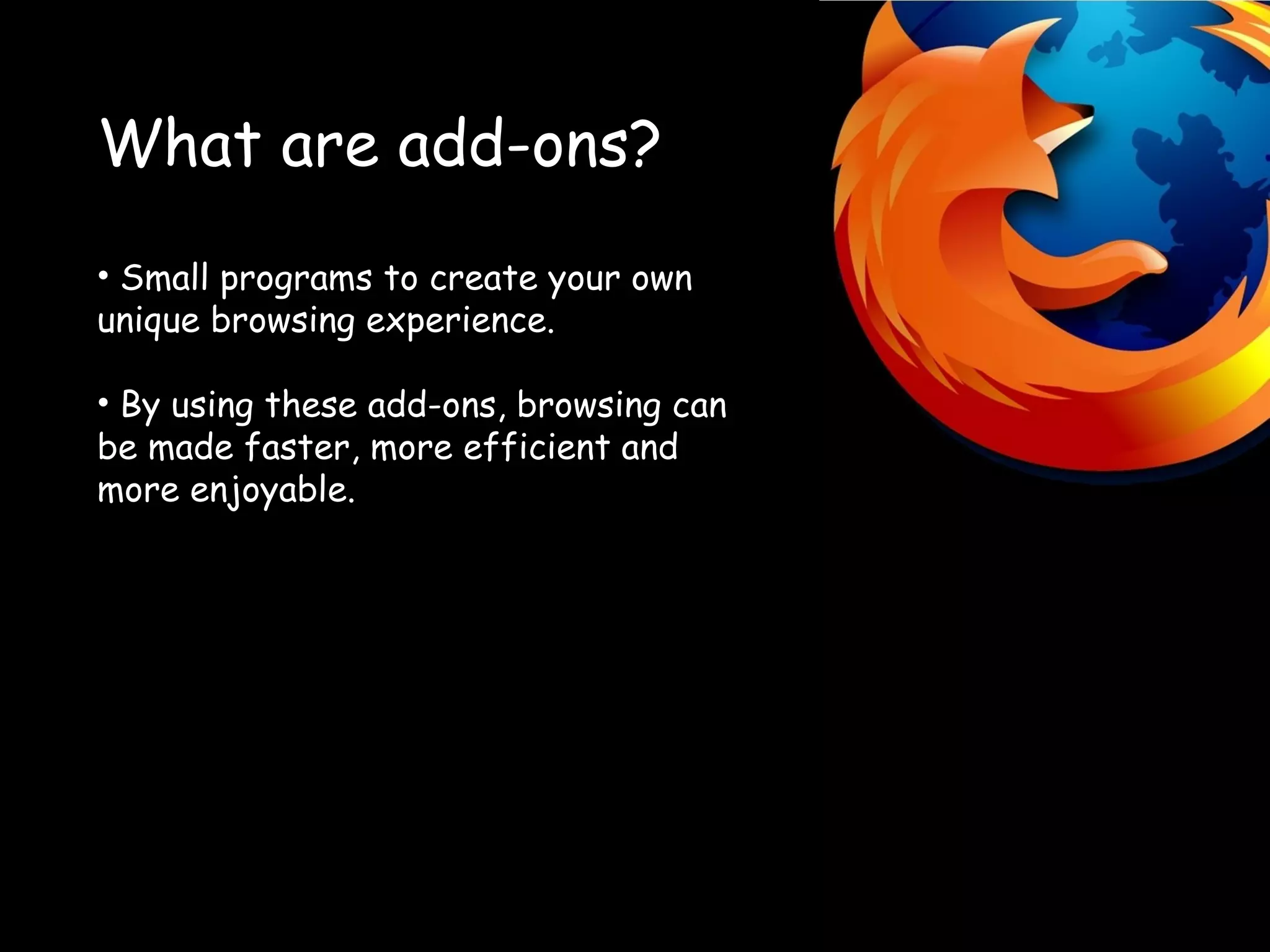 What are add-ons?

• Small programs to create your own unique browsing experience.

• By using these add-ons, browsing can be made faster, more efficient and more enjoyable.